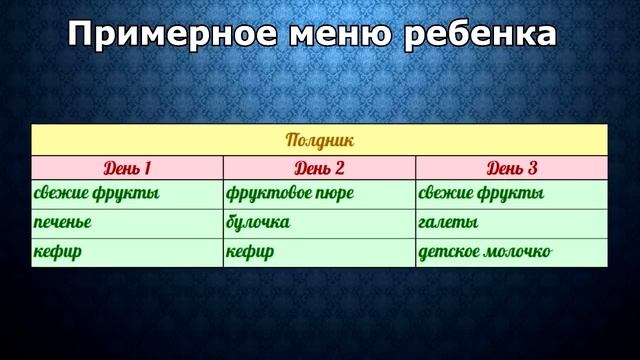 Примерное меню ребенка

Полдник

| День 1 | День 2 | День 3 |
|---|---|---|
| свежие фрукты | фруктовое пюре | свежие фрукты |
| печенье | булочка | галеты |
| кефир | кефир | детское молочко |